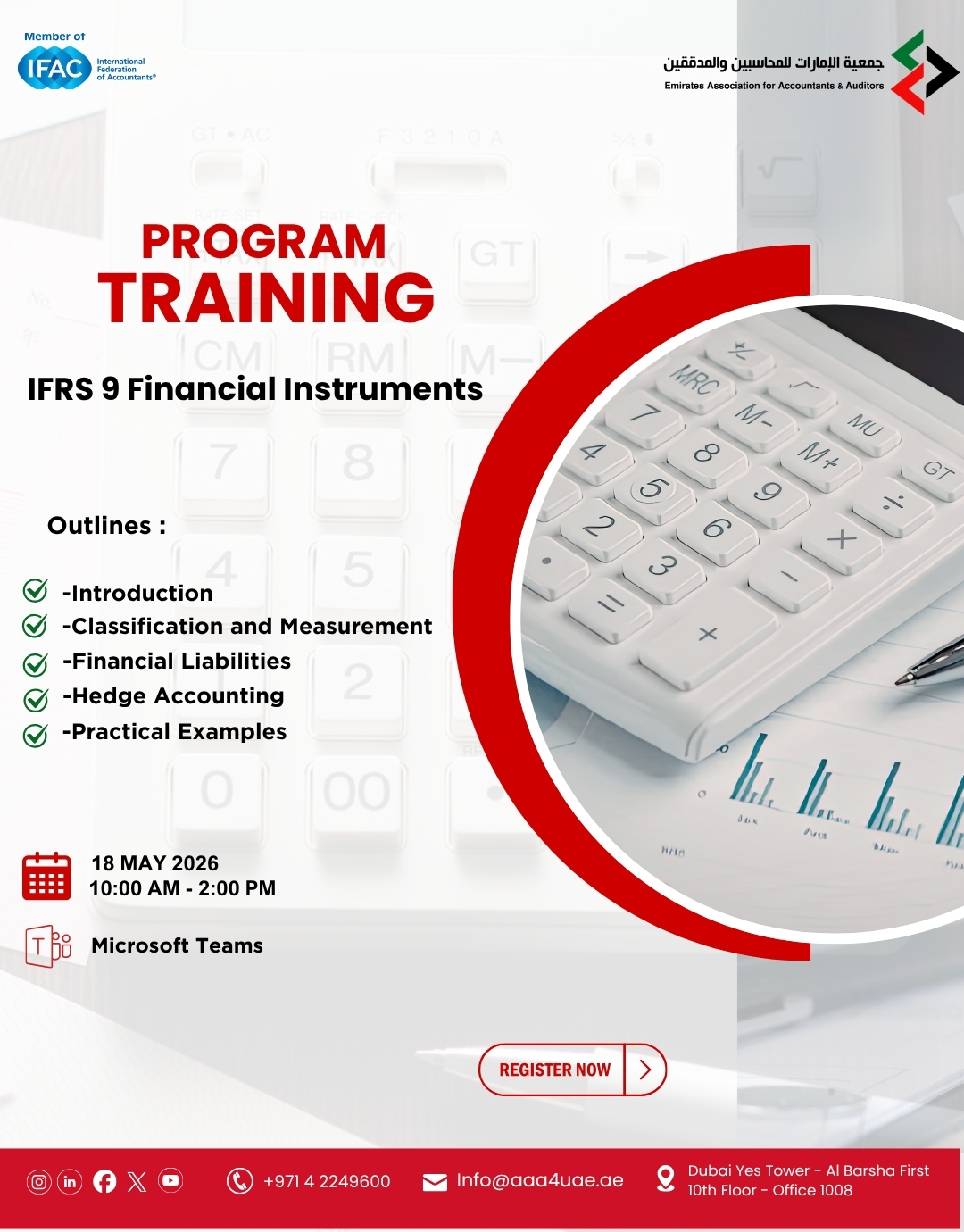 Member of
IFAC International Federation of Accountants®

جمعية الإمارات للمحاسبين والمدققين
Emirates Association for Accountants & Auditors

PROGRAM
TRAINING

IFRS 9 Financial Instruments

Outlines :

-Introduction
-Classification and Measurement
-Financial Liabilities
-Hedge Accounting
-Practical Examples

18 MAY 2026
10:00 AM - 2:00 PM

Microsoft Teams

REGISTER NOW

+971 4 2249600
Info@aaa4uae.ae
Dubai Yes Tower - Al Barsha First
10th Floor - Office 1008